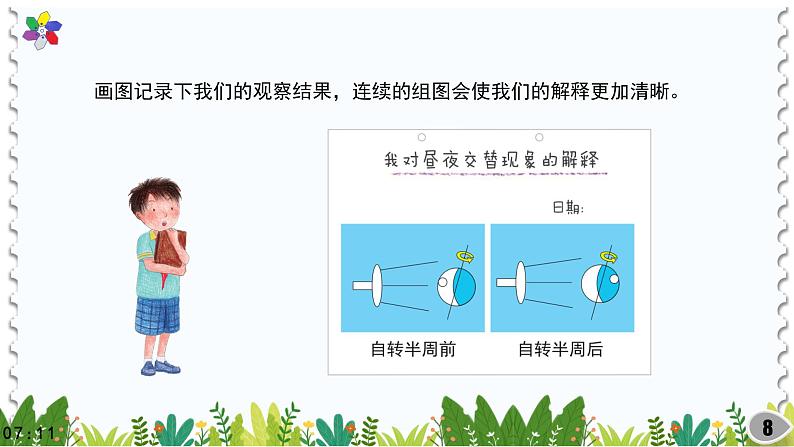 画图记录下我们的观察结果，连续的组图会使我们的解释更加清晰。

我对昼夜交替现象的解释

日期：

自转半周前

自转半周后

07:11

8